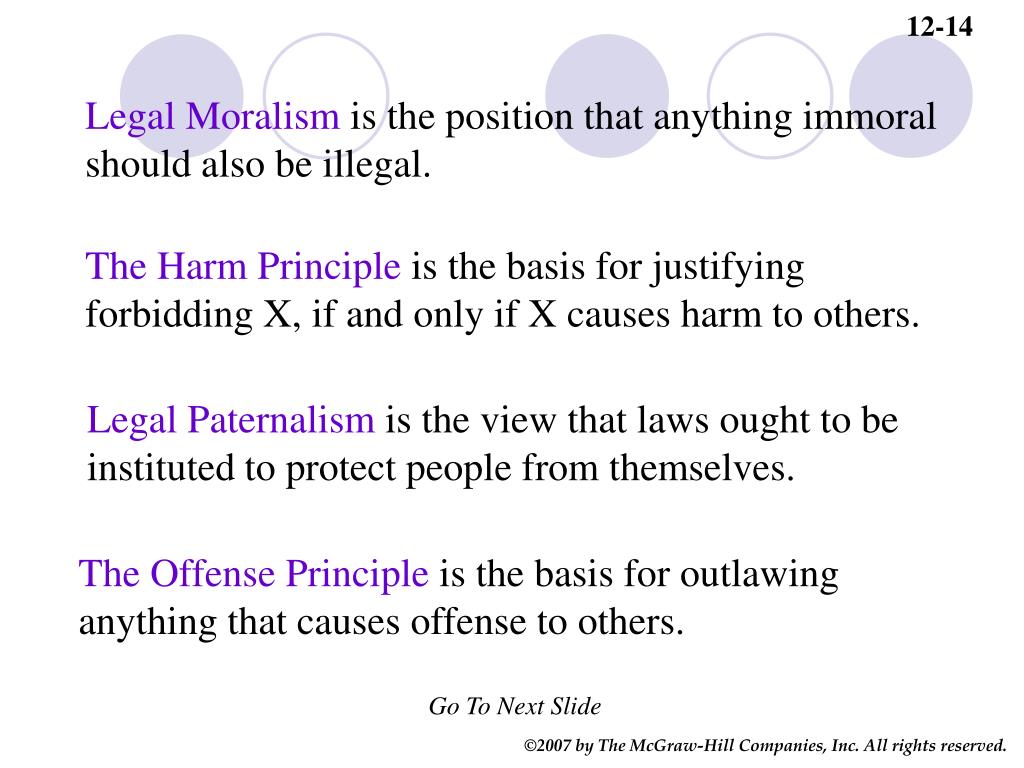 12-14

Legal Moralism is the position that anything immoral should also be illegal.

The Harm Principle is the basis for justifying forbidding X, if and only if X causes harm to others.

Legal Paternalism is the view that laws ought to be instituted to protect people from themselves.

The Offense Principle is the basis for outlawing anything that causes offense to others.

Go To Next Slide

©2007 by The McGraw-Hill Companies, Inc. All rights reserved.